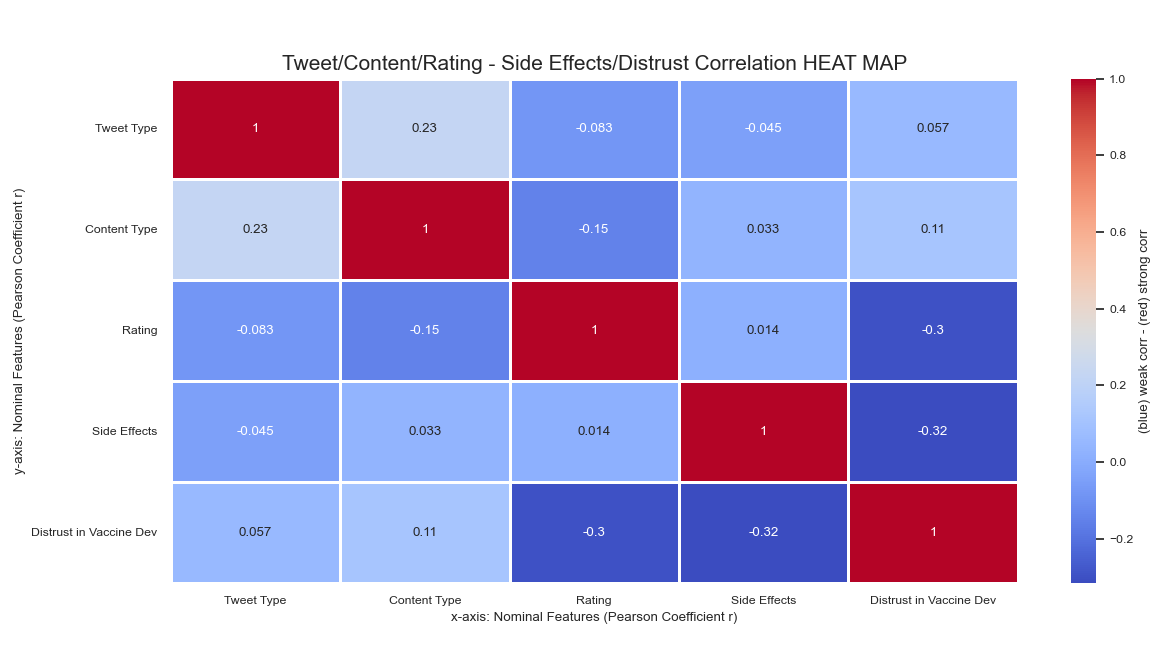 Tweet/Content/Rating - Side Effects/Distrust Correlation HEAT MAP

y-axis: Nominal Features (Pearson Coefficient r)

| | Tweet Type | Content Type | Rating | Side Effects | Distrust in Vaccine Dev |
|---|---|---|---|---|---|
| Tweet Type | 1 | 0.23 | -0.083 | -0.045 | 0.057 |
| Content Type | 0.23 | 1 | -0.15 | 0.033 | 0.11 |
| Rating | -0.083 | -0.15 | 1 | 0.014 | -0.3 |
| Side Effects | -0.045 | 0.033 | 0.014 | 1 | -0.32 |
| Distrust in Vaccine Dev | 0.057 | 0.11 | -0.3 | -0.32 | 1 |

x-axis: Nominal Features (Pearson Coefficient r)

1.0
0.8
0.6
0.4
0.2
0.0
−0.2

(blue) weak corr - (red) strong corr